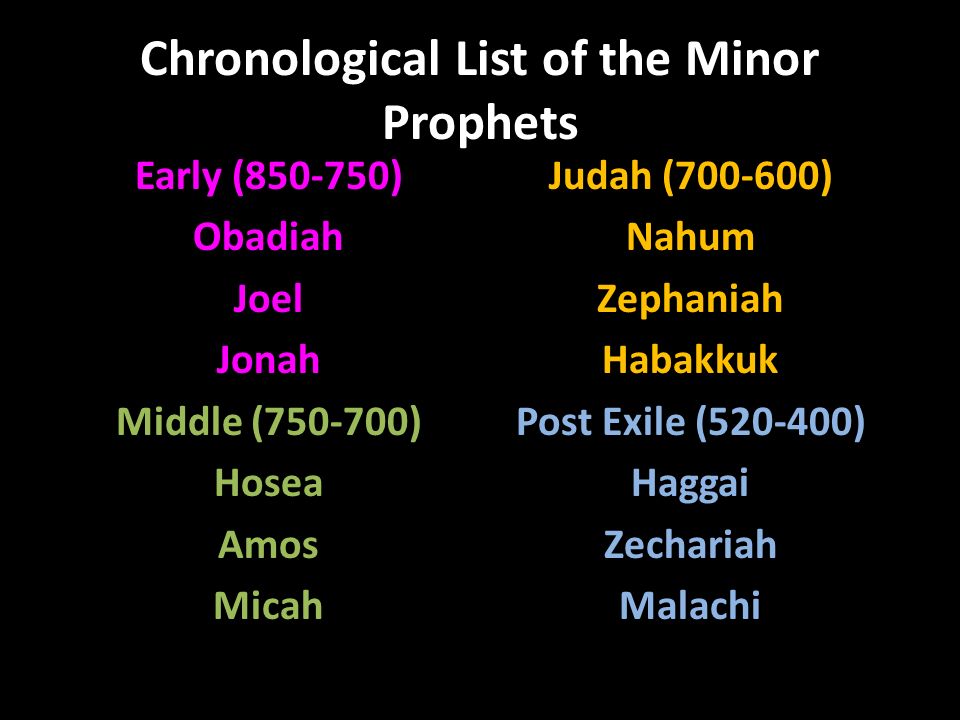 Chronological List of the Minor Prophets

Early (850-750)
Obadiah
Joel
Jonah
Middle (750-700)
Hosea
Amos
Micah

Judah (700-600)
Nahum
Zephaniah
Habakkuk
Post Exile (520-400)
Haggai
Zechariah
Malachi